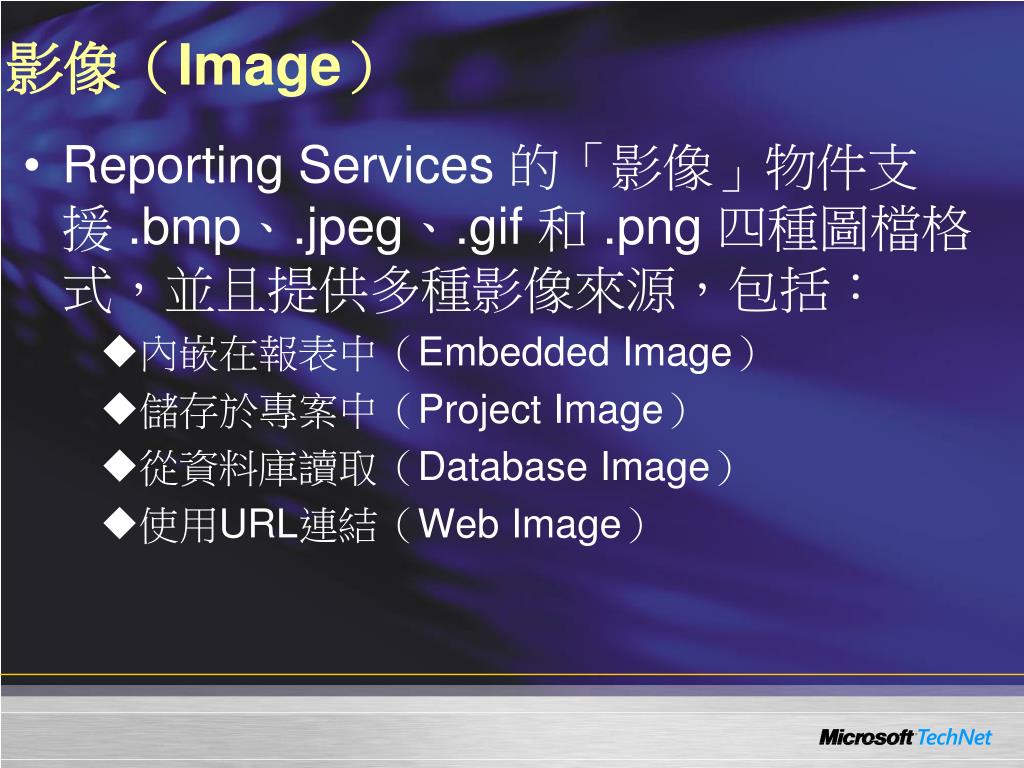 影像（Image）

• Reporting Services 的「影像」物件支援 .bmp、.jpeg、.gif 和 .png 四種圖檔格式，並且提供多種影像來源，包括：

◆內嵌在報表中（Embedded Image）

◆儲存於專案中（Project Image）

◆從資料庫讀取（Database Image）

◆使用URL連結（Web Image）

Microsoft TechNet